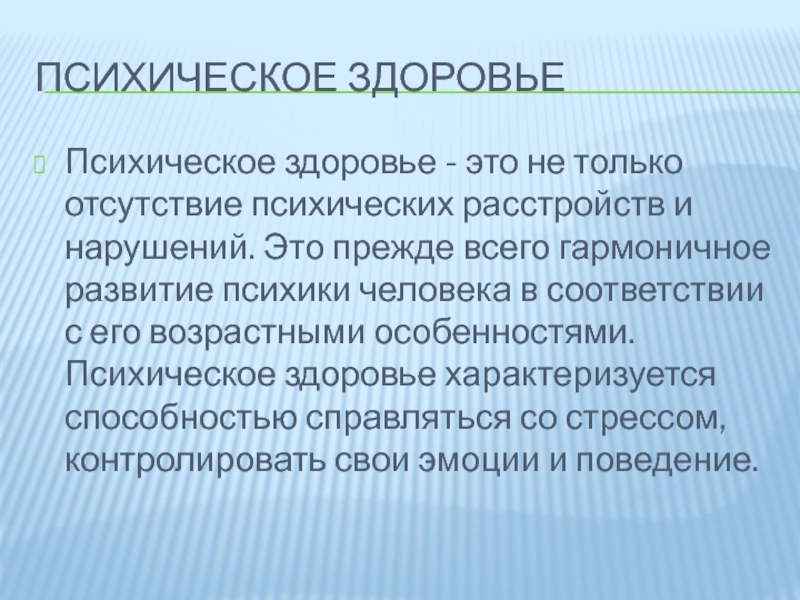 ПСИХИЧЕСКОЕ ЗДОРОВЬЕ

Психическое здоровье - это не только отсутствие психических расстройств и нарушений. Это прежде всего гармоничное развитие психики человека в соответствии с его возрастными особенностями. Психическое здоровье характеризуется способностью справляться со стрессом, контролировать свои эмоции и поведение.